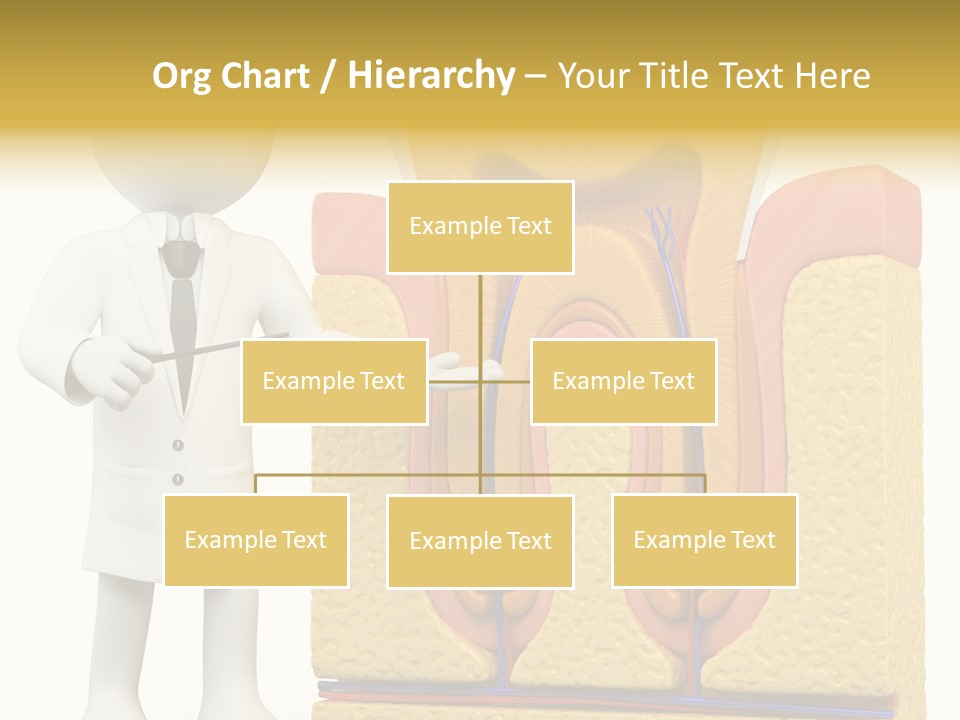 Org Chart / Hierarchy – Your Title Text Here

Example Text

Example Text

Example Text

Example Text

Example Text

Example Text